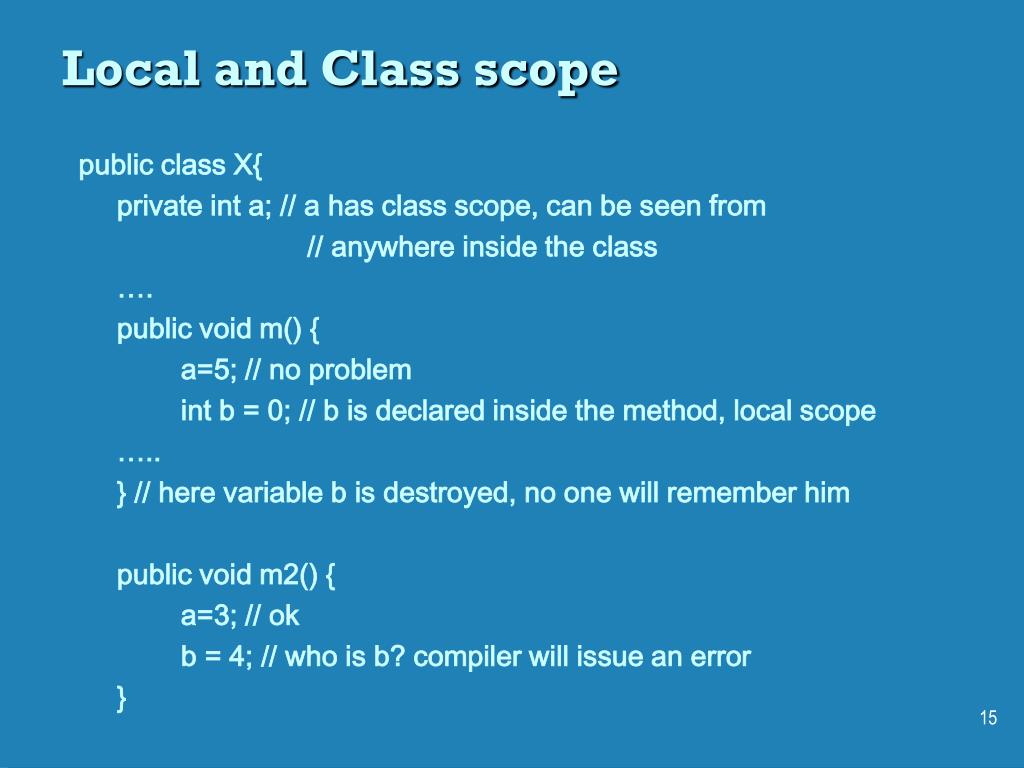 Local and Class scope

public class X{
private int a; // a has class scope, can be seen from
// anywhere inside the class
….
public void m() {
a=5; // no problem
int b = 0; // b is declared inside the method, local scope
…..
} // here variable b is destroyed, no one will remember him

public void m2() {
a=3; // ok
b = 4; // who is b? compiler will issue an error
}

15